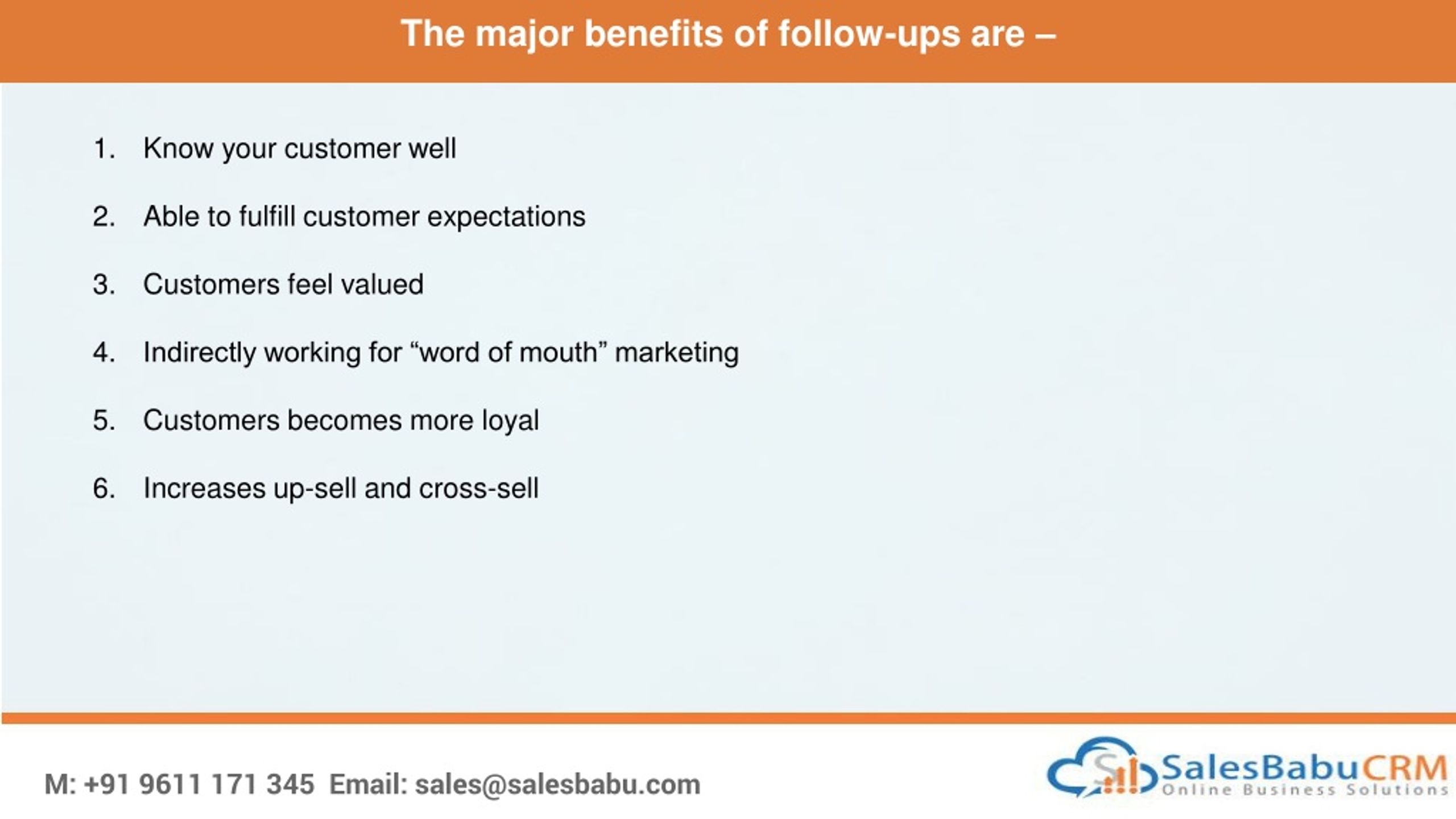 The major benefits of follow-ups are –

1. Know your customer well

2. Able to fulfill customer expectations

3. Customers feel valued

4. Indirectly working for “word of mouth” marketing

5. Customers becomes more loyal

6. Increases up-sell and cross-sell

M: +91 9611 171 345 Email: sales@salesbabu.com

SalesBabuCRM
Online Business Solutions